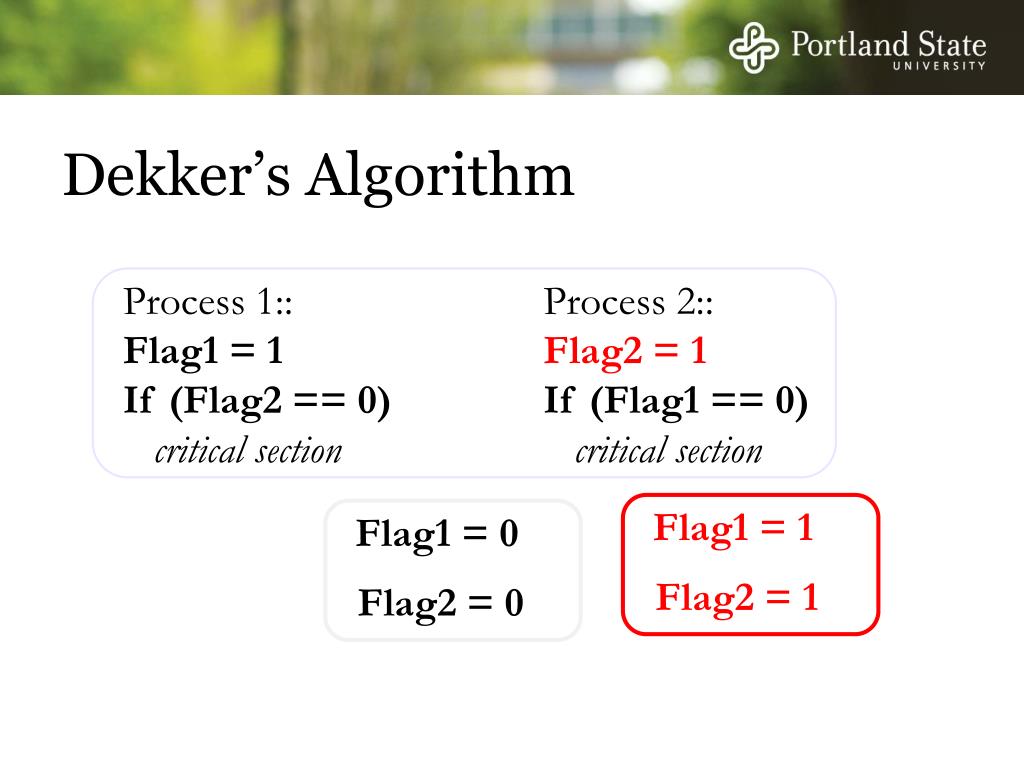 Portland State
UNIVERSITY

Dekker's Algorithm

Process 1::
Flag1 = 1
If (Flag2 == 0)
critical section

Process 2::
Flag2 = 1
If (Flag1 == 0)
critical section

Flag1 = 0
Flag2 = 0

Flag1 = 1
Flag2 = 1